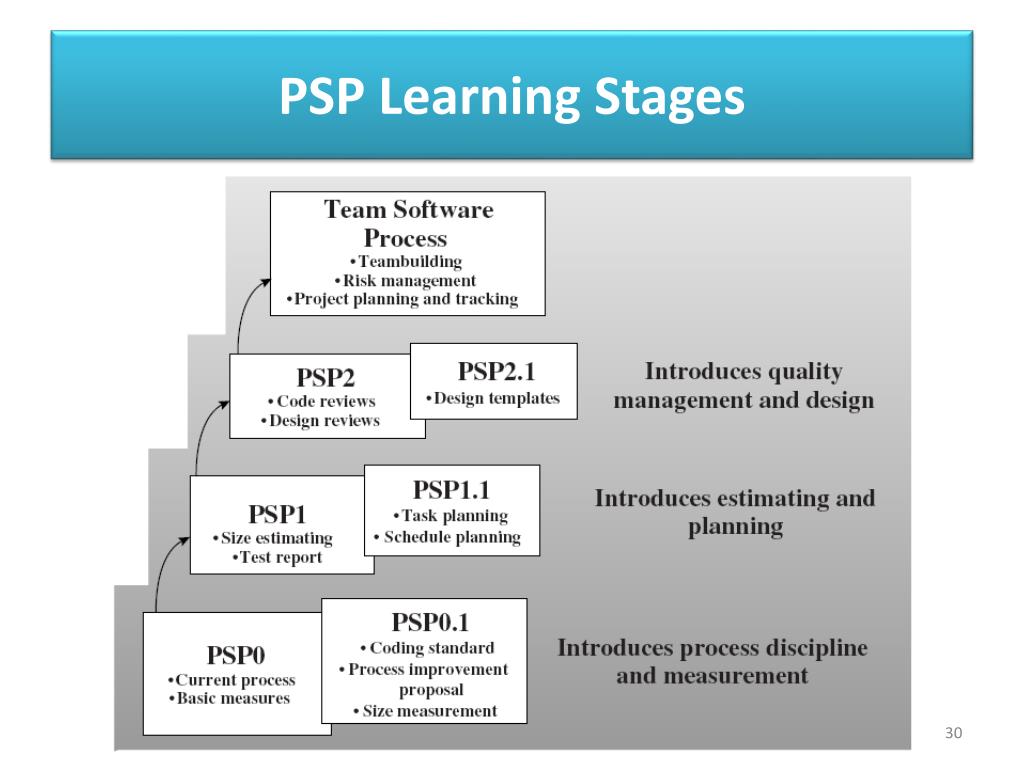 PSP Learning Stages

Team Software Process
•Teambuilding
•Risk management
•Project planning and tracking

PSP2
•Code reviews
•Design reviews

PSP2.1
•Design templates

Introduces quality management and design

PSP1
•Size estimating
•Test report

PSP1.1
•Task planning
•Schedule planning

Introduces estimating and planning

PSP0
•Current process
•Basic measures

PSP0.1
•Coding standard
•Process improvement proposal
•Size measurement

Introduces process discipline and measurement

30